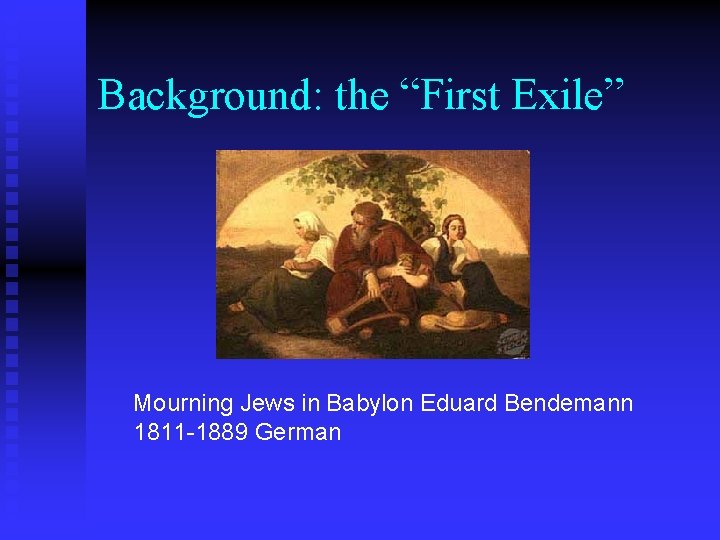 Background: the “First Exile”

Mourning Jews in Babylon Eduard Bendemann 1811-1889 German